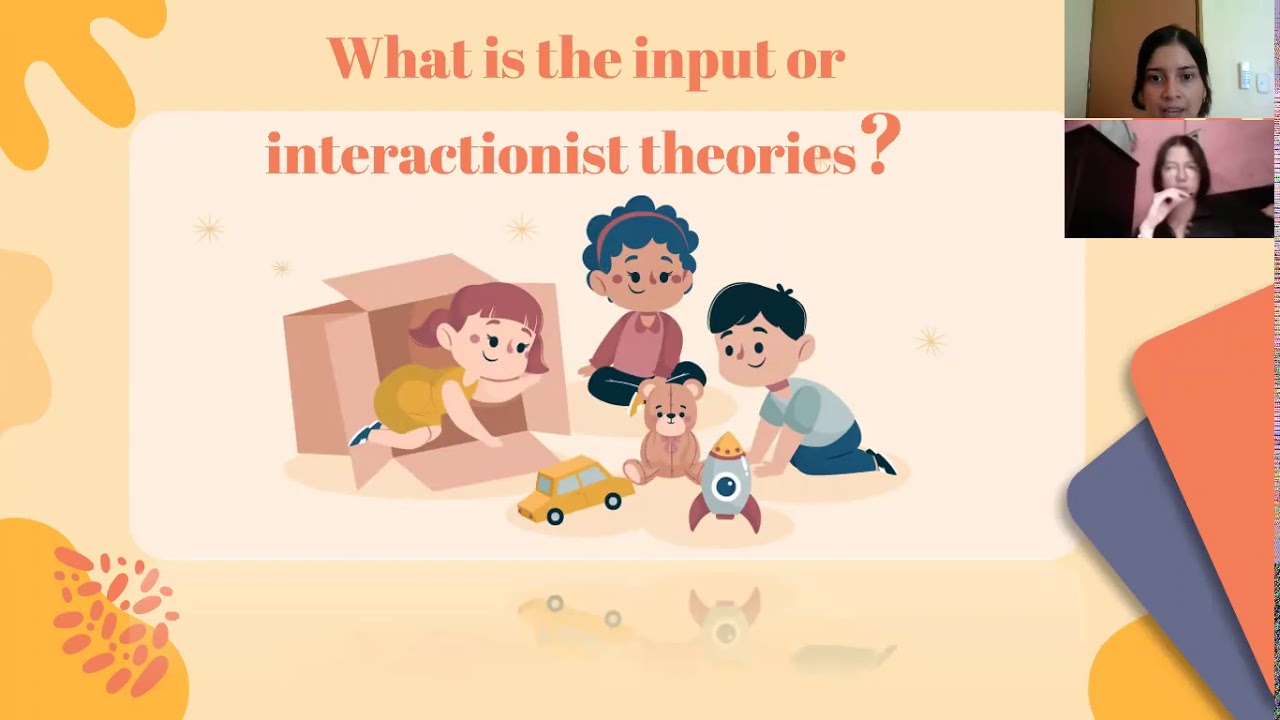 What is the input or interactionist theories?